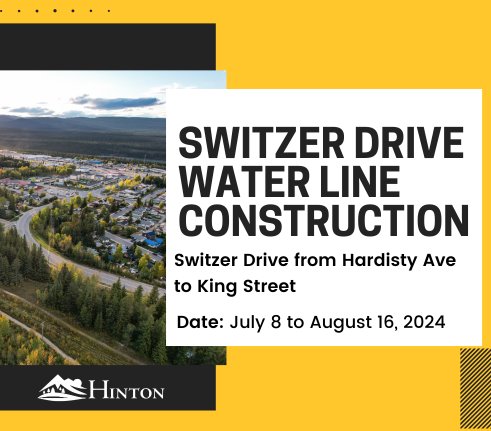 SWITZER DRIVE WATER LINE CONSTRUCTION

Switzer Drive from Hardisty Ave to King Street

Date: July 8 to August 16, 2024

HINTON